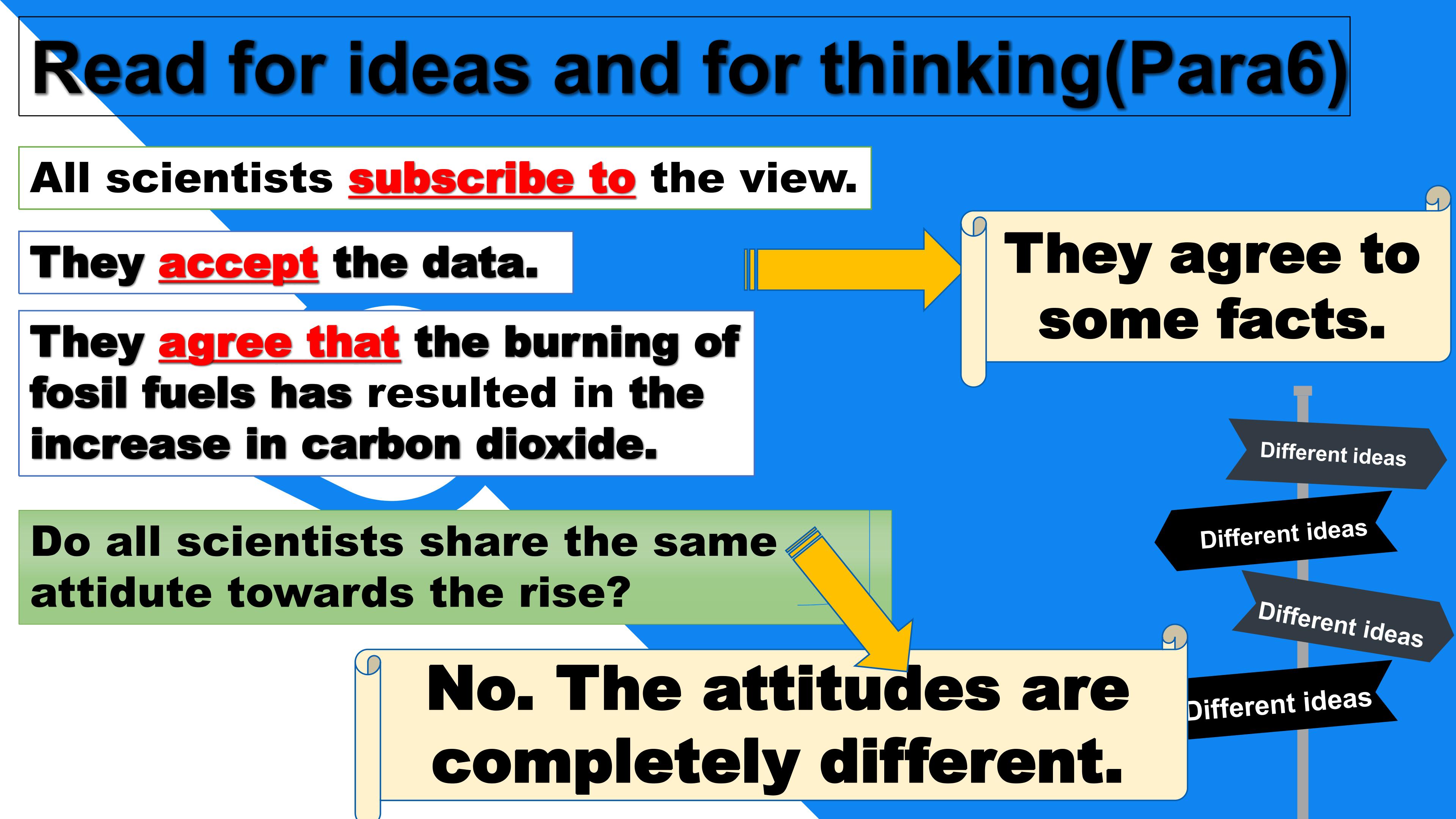 Read for ideas and for thinking(Para6)

All scientists subscribe to the view.

They accept the data.

They agree that the burning of fosil fuels has resulted in the increase in carbon dioxide.

They agree to some facts.

Do all scientists share the same attitude towards the rise?

No. The attitudes are completely different.

Different ideas

Different ideas

Different ideas

Different ideas